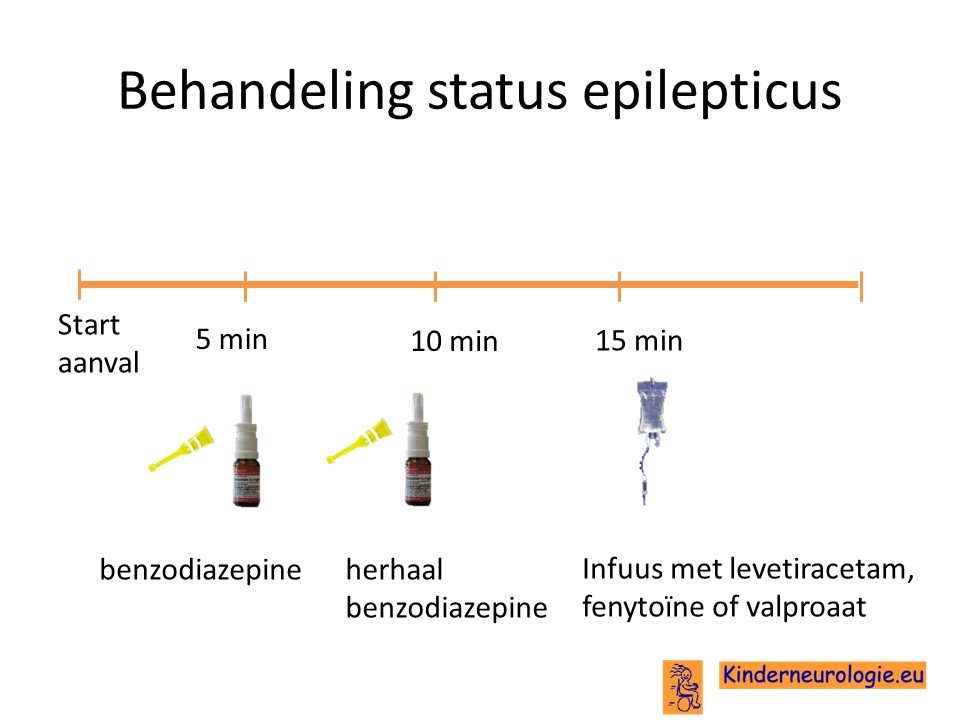 Behandeling status epilepticus

Start aanval

5 min

10 min

15 min

benzodiazepine

herhaal benzodiazepine

Infuus met levetiracetam, fenytoïne of valproaat

Kinderneurologie.eu